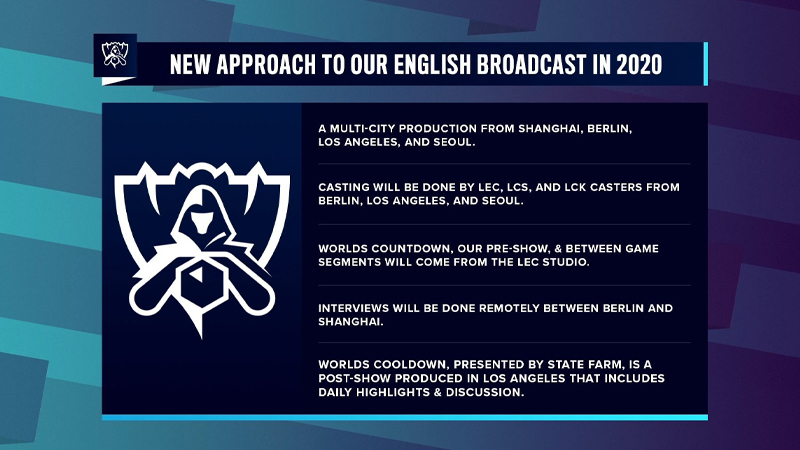 NEW APPROACH TO OUR ENGLISH BROADCAST IN 2020

A MULTI-CITY PRODUCTION FROM SHANGHAI, BERLIN, LOS ANGELES, AND SEOUL.

CASTING WILL BE DONE BY LEC, LCS, AND LCK CASTERS FROM BERLIN, LOS ANGELES, AND SEOUL.

WORLDS COUNTDOWN, OUR PRE-SHOW, & BETWEEN GAME SEGMENTS WILL COME FROM THE LEC STUDIO.

INTERVIEWS WILL BE DONE REMOTELY BETWEEN BERLIN AND SHANGHAI.

WORLDS COOLDOWN, PRESENTED BY STATE FARM, IS A POST-SHOW PRODUCED IN LOS ANGELES THAT INCLUDES DAILY HIGHLIGHTS & DISCUSSION.